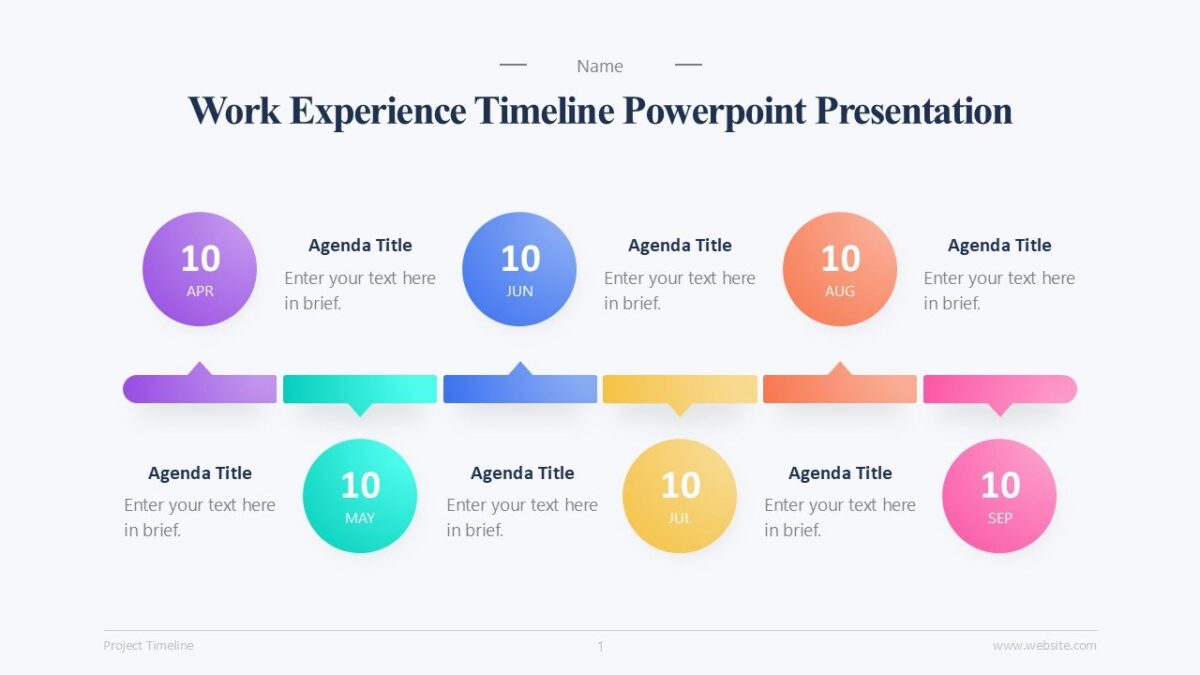 Name

Work Experience Timeline Powerpoint Presentation

10
APR

Agenda Title
Enter your text here in brief.

10
JUN

Agenda Title
Enter your text here in brief.

10
AUG

Agenda Title
Enter your text here in brief.

Agenda Title
Enter your text here in brief.

10
MAY

Agenda Title
Enter your text here in brief.

10
JUL

Agenda Title
Enter your text here in brief.

10
SEP

Project Timeline
1
www.website.com